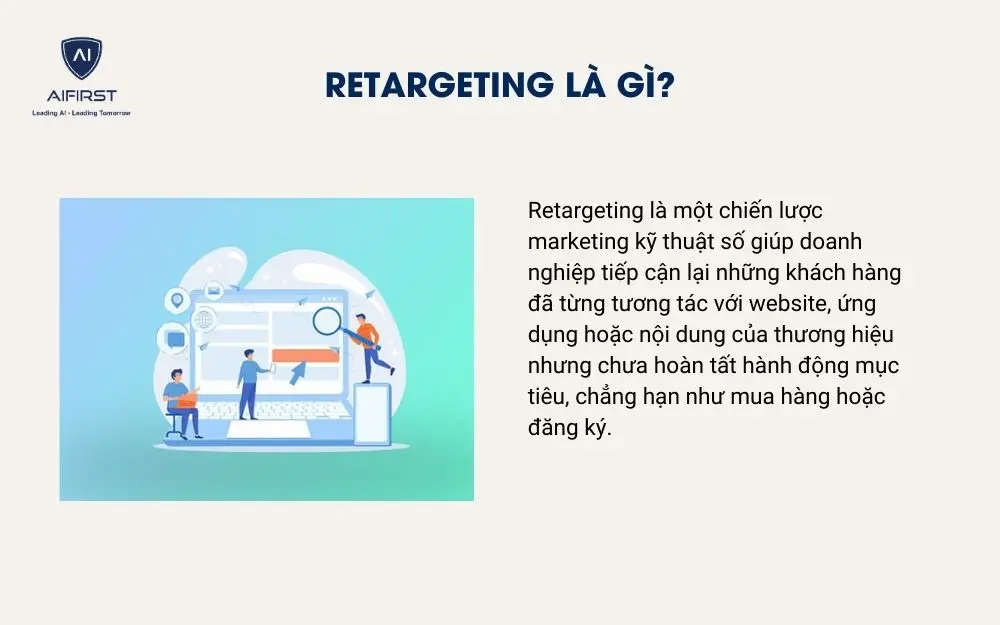 AI
AIFIRST
Leading AI - Leading Tomorrow

RETARGETING LÀ GÌ?

Retargeting là một chiến lược marketing kỹ thuật số giúp doanh nghiệp tiếp cận lại những khách hàng đã từng tương tác với website, ứng dụng hoặc nội dung của thương hiệu nhưng chưa hoàn tất hành động mục tiêu, chẳng hạn như mua hàng hoặc đăng ký.